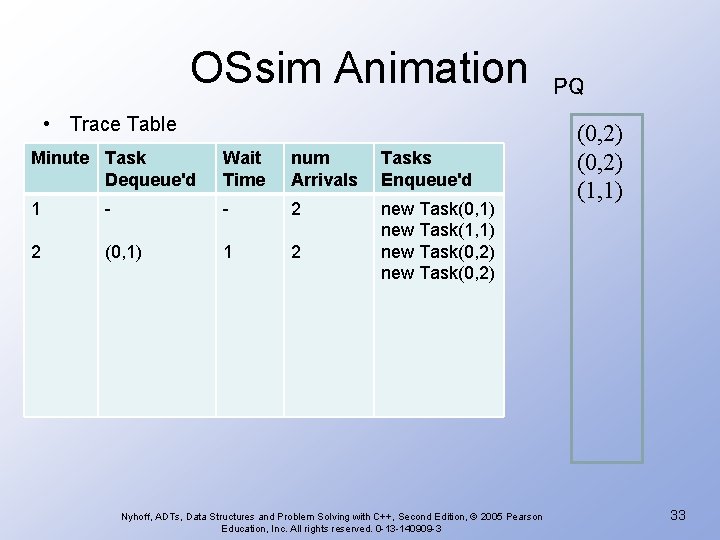 OSsim Animation

PQ

• Trace Table

| Minute | Task Dequeue'd | Wait Time | num Arrivals | Tasks Enqueue'd |
|---|---|---|---|---|
| 1 | - | - | 2 | new Task(0,1) new Task(1,1) |
| 2 | (0,1) | 1 | 2 | new Task(0,2) new Task(0,2) |

(0,2)
(0,2)
(1,1)

Nyhoff, ADTs, Data Structures and Problem Solving with C++, Second Edition, © 2005 Pearson Education, Inc. All rights reserved. 0-13-140909-3

33